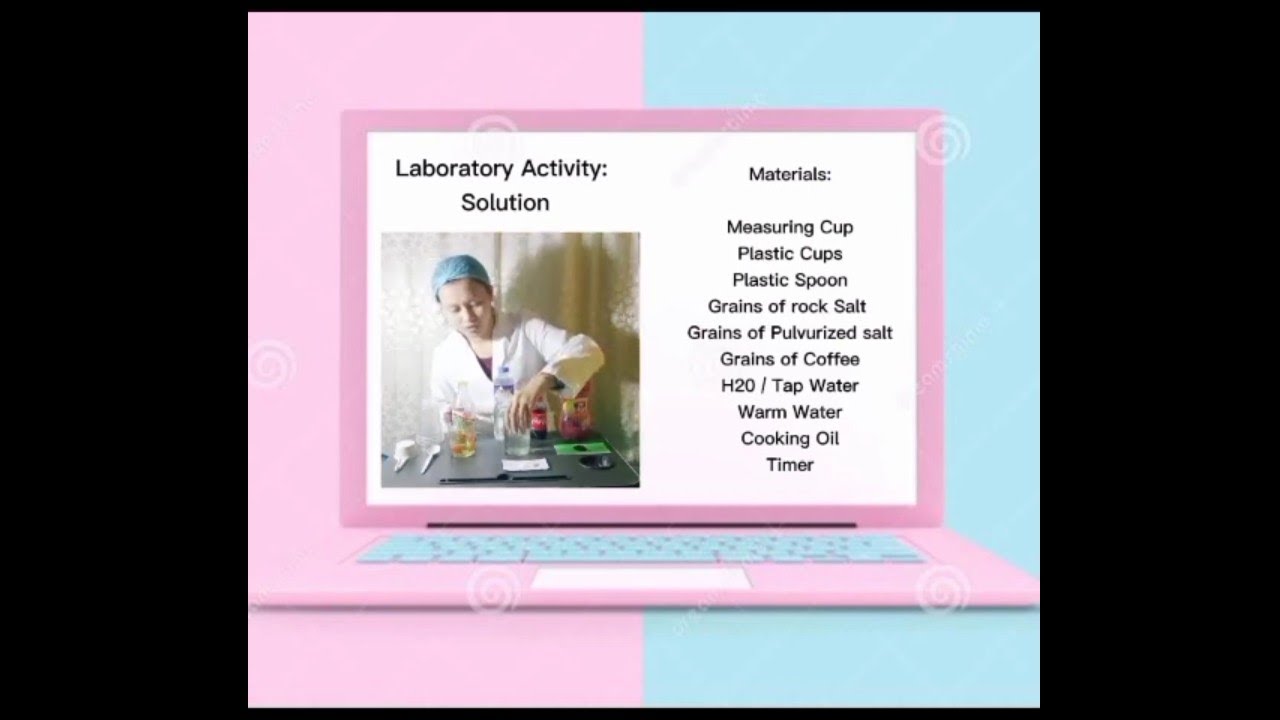 Laboratory Activity:
Solution

Materials:

Measuring Cup
Plastic Cups
Plastic Spoon
Grains of rock Salt
Grains of Pulvurized salt
Grains of Coffee
H20 / Tap Water
Warm Water
Cooking Oil
Timer